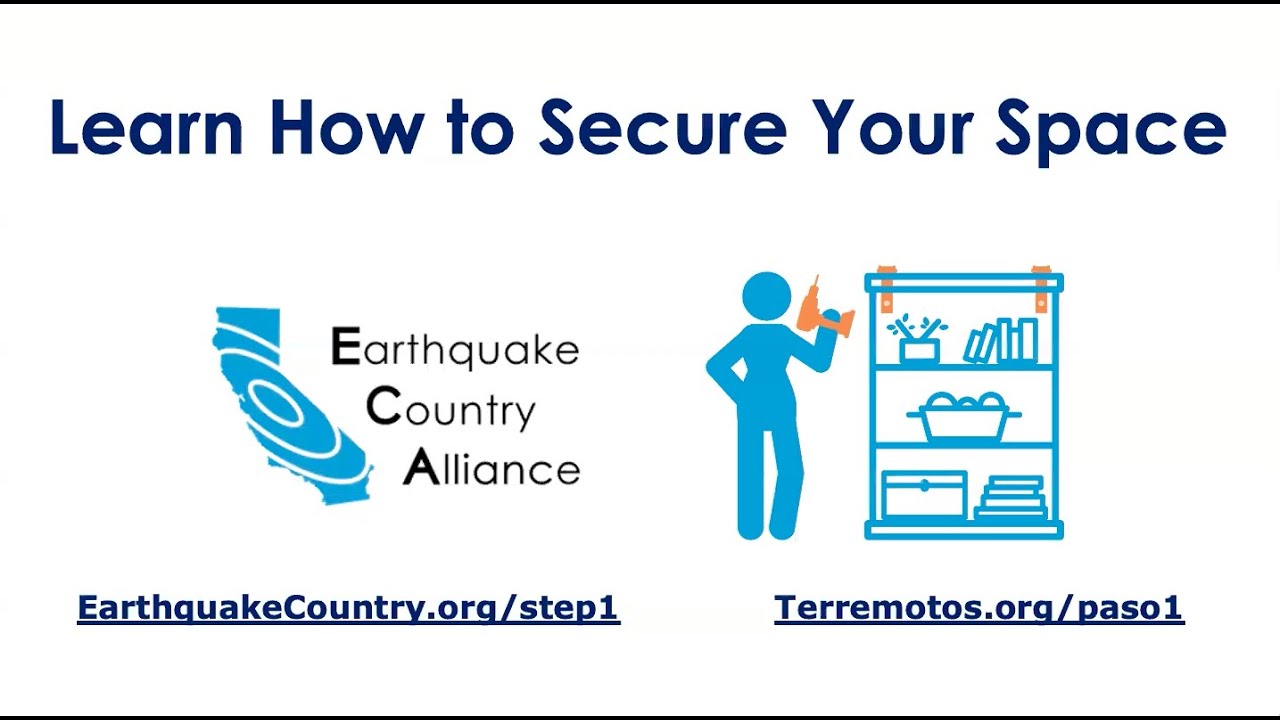 Learn How to Secure Your Space

Earthquake
Country
Alliance

EarthquakeCountry.org/step1

Terremotos.org/paso1